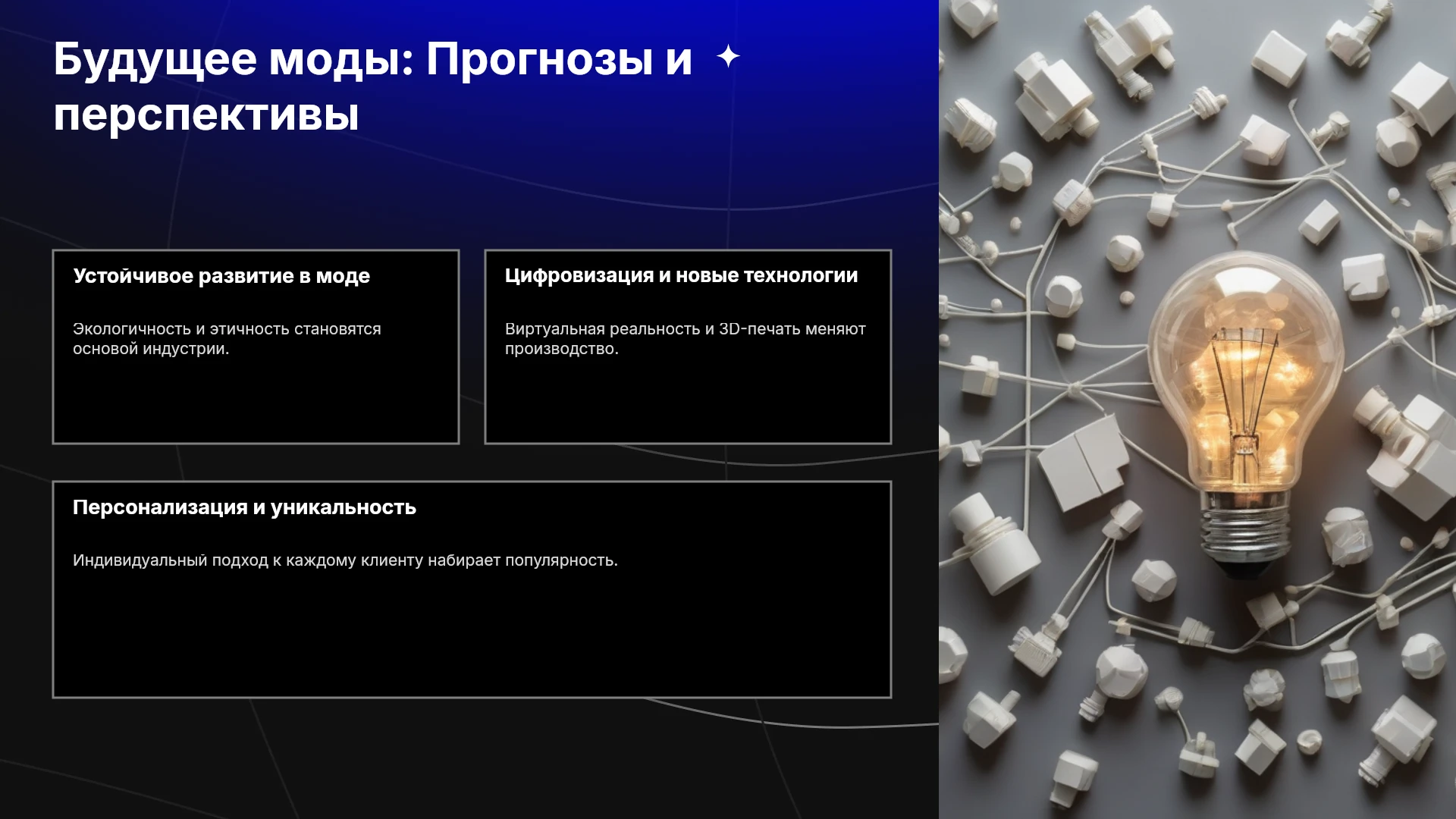 Будущее моды: Прогнозы и перспективы

Устойчивое развитие в моде

Экологичность и этичность становятся основой индустрии.

Цифровизация и новые технологии

Виртуальная реальность и 3D-печать меняют производство.

Персонализация и уникальность

Индивидуальный подход к каждому клиенту набирает популярность.